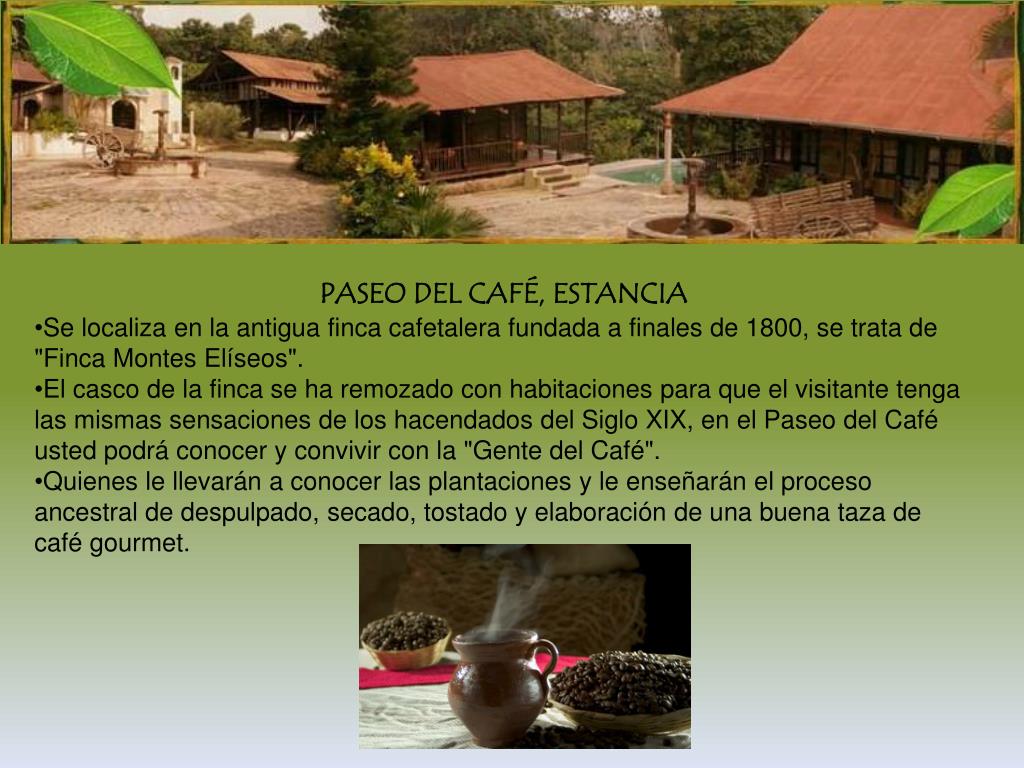 PASEO DEL CAFÉ, ESTANCIA

•Se localiza en la antigua finca cafetalera fundada a finales de 1800, se trata de "Finca Montes Elíseos".
•El casco de la finca se ha remozado con habitaciones para que el visitante tenga las mismas sensaciones de los hacendados del Siglo XIX, en el Paseo del Café usted podrá conocer y convivir con la "Gente del Café".
•Quienes le llevarán a conocer las plantaciones y le enseñarán el proceso ancestral de despulpado, secado, tostado y elaboración de una buena taza de café gourmet.